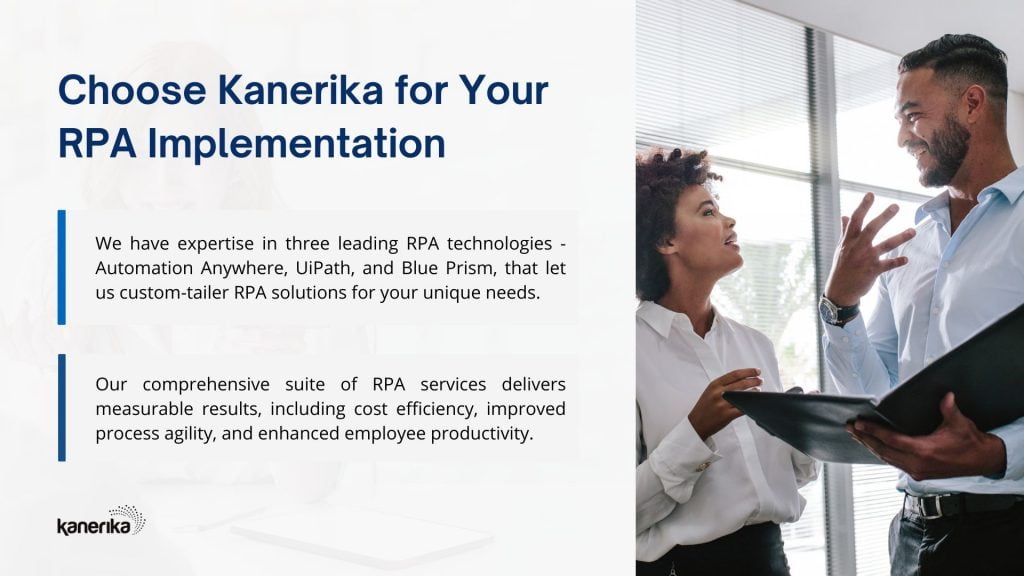 Choose Kanerika for Your RPA Implementation

We have expertise in three leading RPA technologies - Automation Anywhere, UiPath, and Blue Prism, that let us custom-tailer RPA solutions for your unique needs.

Our comprehensive suite of RPA services delivers measurable results, including cost efficiency, improved process agility, and enhanced employee productivity.

kanerika